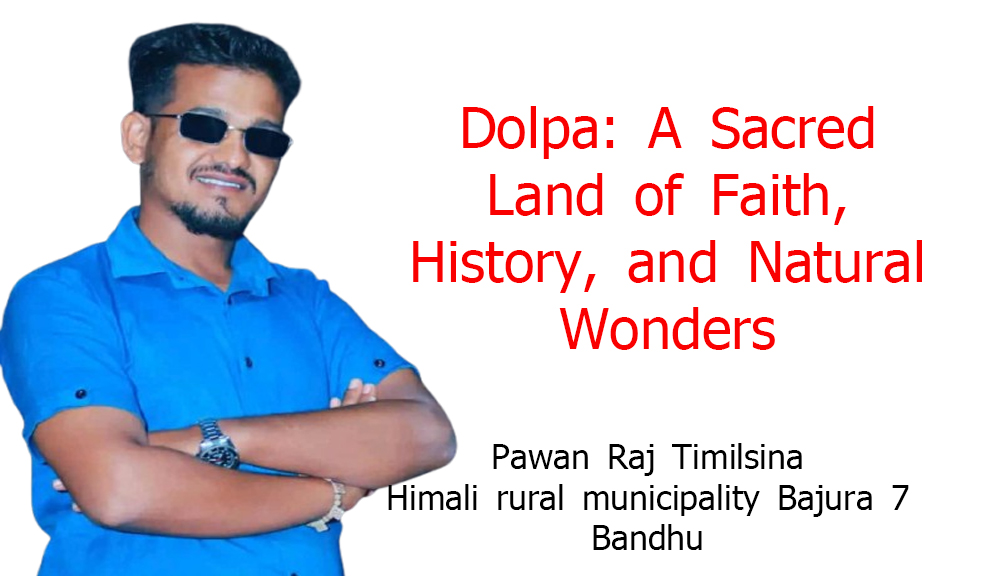 Dolpa: A Sacred Land of Faith, History, and Natural Wonders

Pawan Raj Timilsina
Himali rural municipality Bajura 7 Bandhu